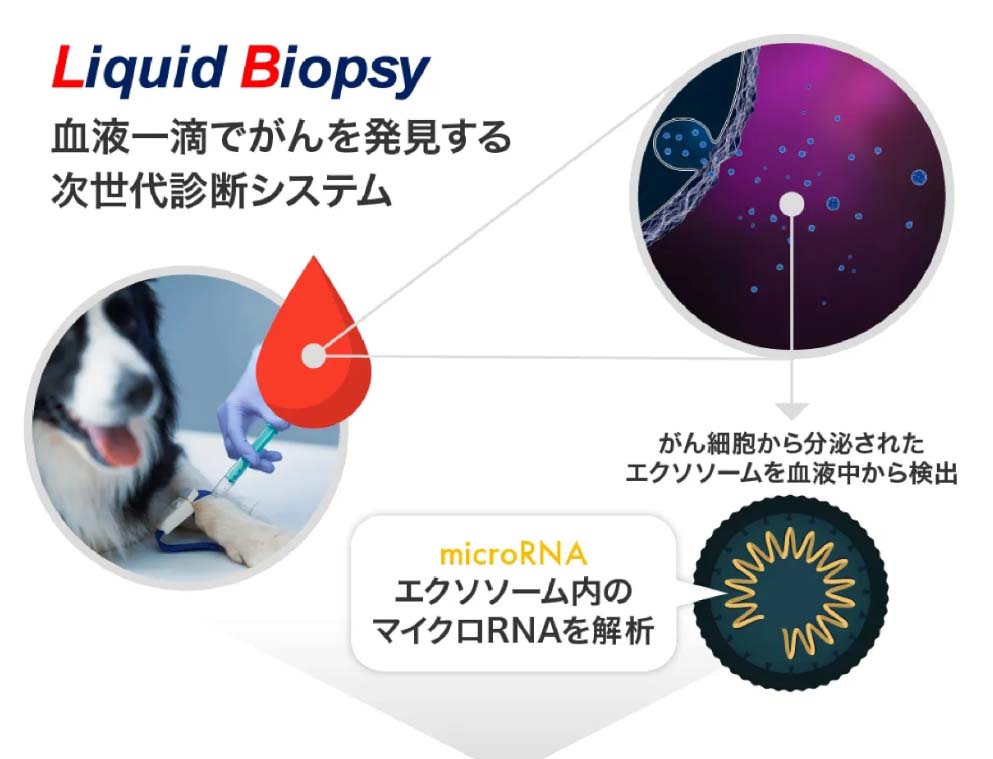 Liquid Biopsy
血液一滴でがんを発見する
次世代診断システム

がん細胞から分泌された
エクソソームを血液中から検出

microRNA
エクソソーム内の
マイクロRNAを解析